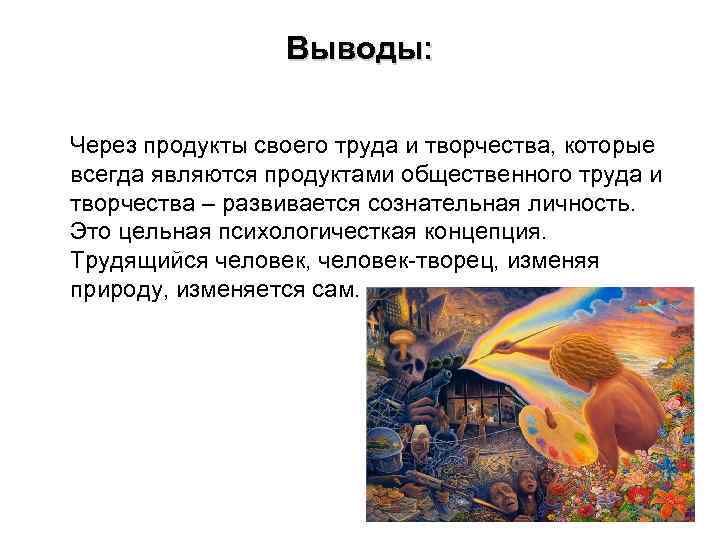 Выводы:

Через продукты своего труда и творчества, которые всегда являются продуктами общественного труда и творчества – развивается сознательная личность. Это цельная психологичесткая концепция. Трудящийся человек, человек-творец, изменяя природу, изменяется сам.